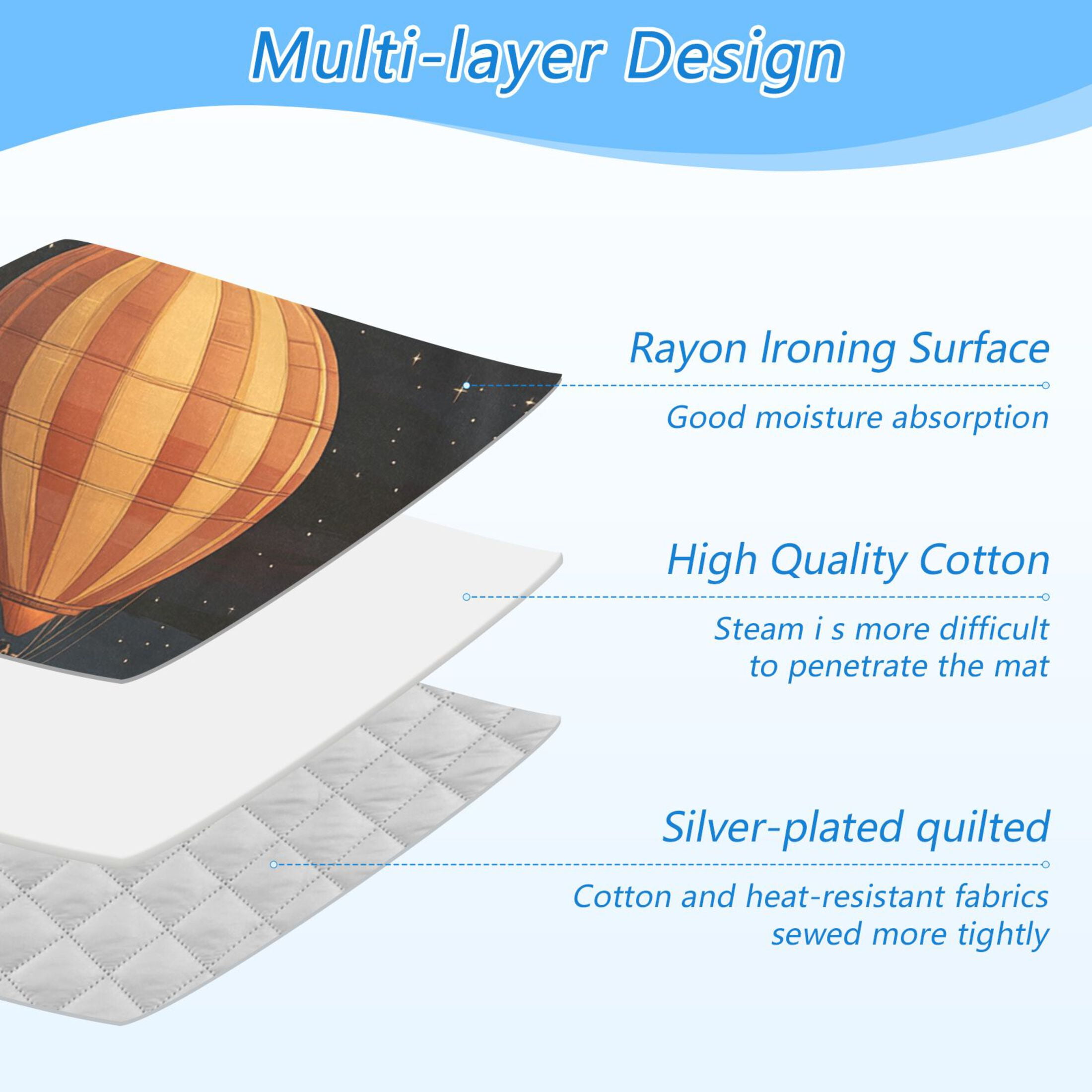 Multi-layer Design

Rayon Ironing Surface

Good moisture absorption

High Quality Cotton

Steam i s more difficult to penetrate the mat

Silver-plated quilted

Cotton and heat-resistant fabrics sewed more tightly